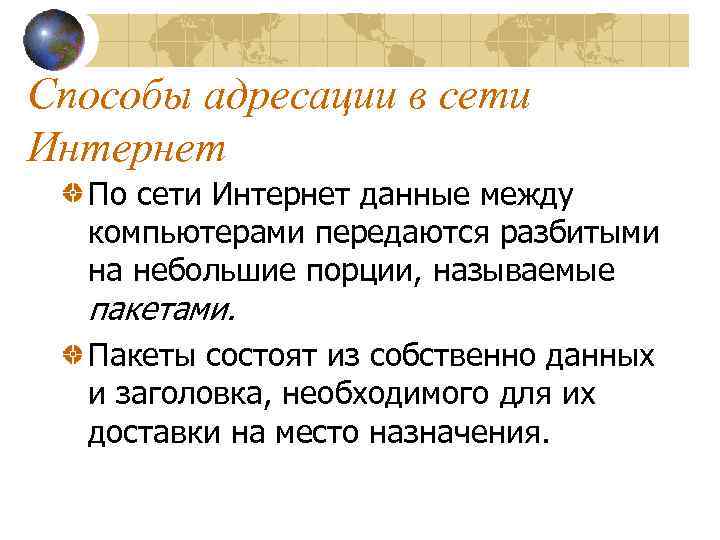 Способы адресации в сети Интернет

По сети Интернет данные между компьютерами передаются разбитыми на небольшие порции, называемые пакетами.

Пакеты состоят из собственно данных и заголовка, необходимого для их доставки на место назначения.